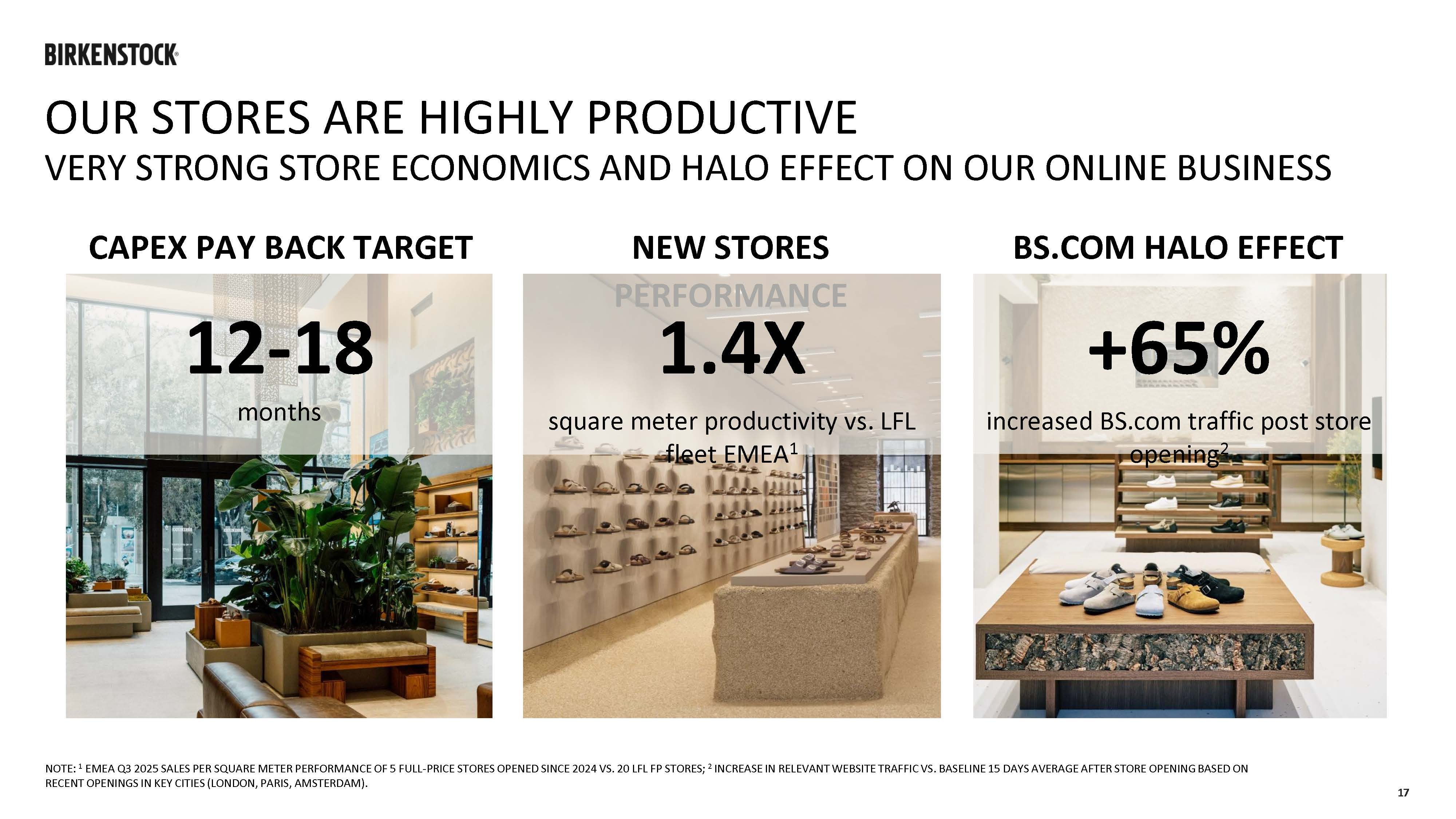 BIRKENSTOCK®

OUR STORES ARE HIGHLY PRODUCTIVE

VERY STRONG STORE ECONOMICS AND HALO EFFECT ON OUR ONLINE BUSINESS

CAPEX PAY BACK TARGET

12-18

months

NEW STORES PERFORMANCE

1.4X

square meter productivity vs. LFL fleet EMEA$^1$

BS.COM HALO EFFECT

+65%

increased BS.com traffic post store opening$^2$

NOTE: $^1$ EMEA Q3 2025 SALES PER SQUARE METER PERFORMANCE OF 5 FULL-PRICE STORES OPENED SINCE 2024 VS. 20 LFL FP STORES; $^2$ INCREASE IN RELEVANT WEBSITE TRAFFIC VS. BASELINE 15 DAYS AVERAGE AFTER STORE OPENING BASED ON RECENT OPENINGS IN KEY CITIES (LONDON, PARIS, AMSTERDAM).

17